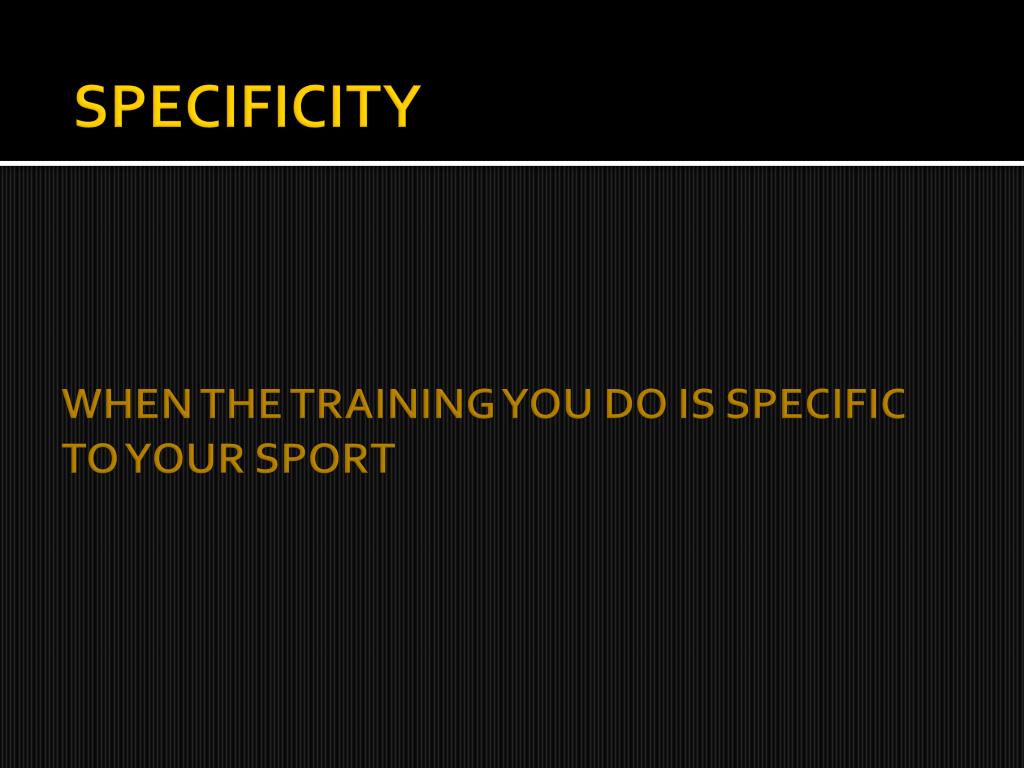 SPECIFICITY

WHEN THE TRAINING YOU DO IS SPECIFIC TO YOUR SPORT